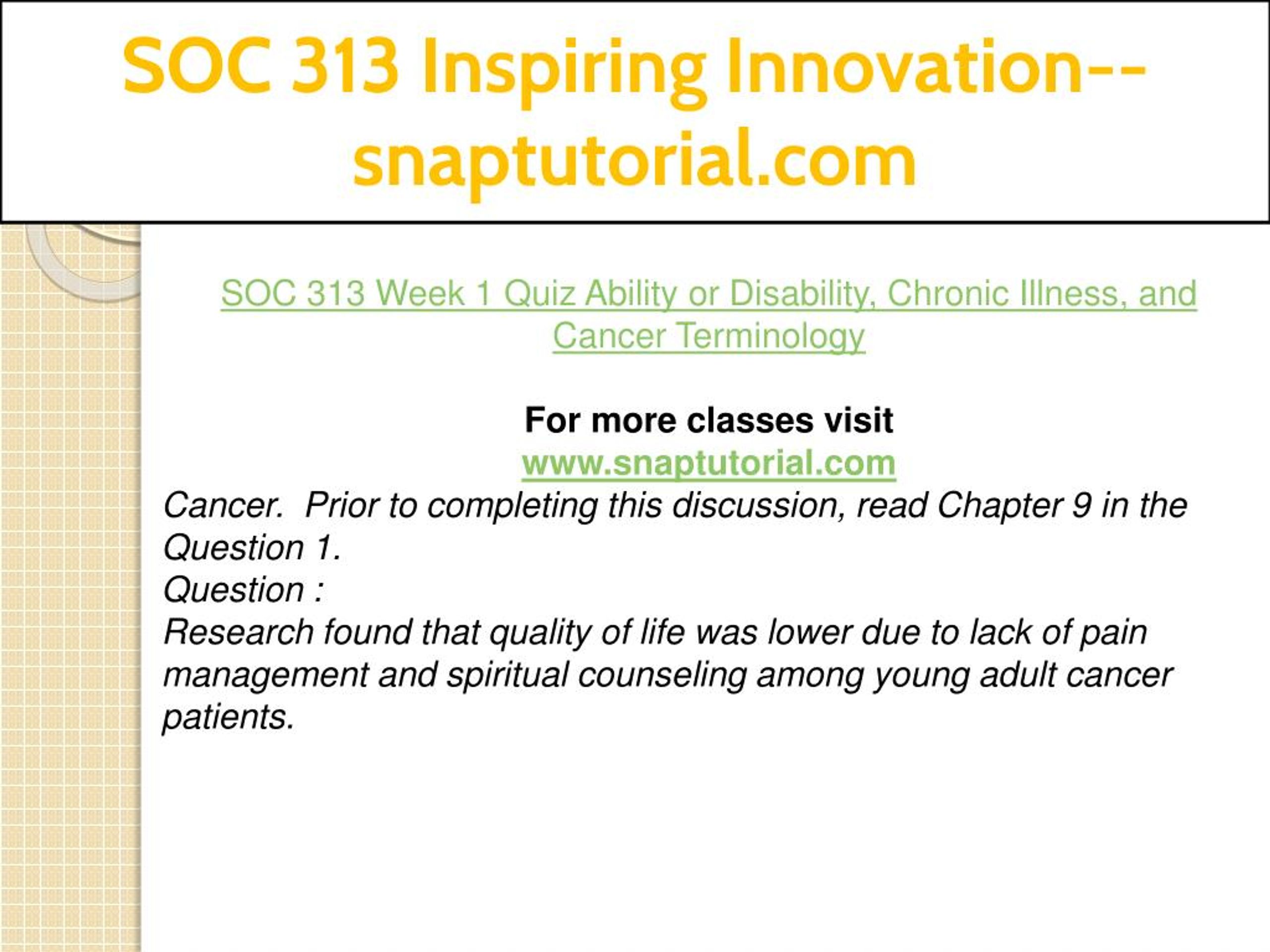 SOC 313 Inspiring Innovation--snaptutorial.com

SOC 313 Week 1 Quiz Ability or Disability, Chronic Illness, and Cancer Terminology

For more classes visit
www.snaptutorial.com
Cancer.  Prior to completing this discussion, read Chapter 9 in the
Question 1.
Question :
Research found that quality of life was lower due to lack of pain management and spiritual counseling among young adult cancer patients.